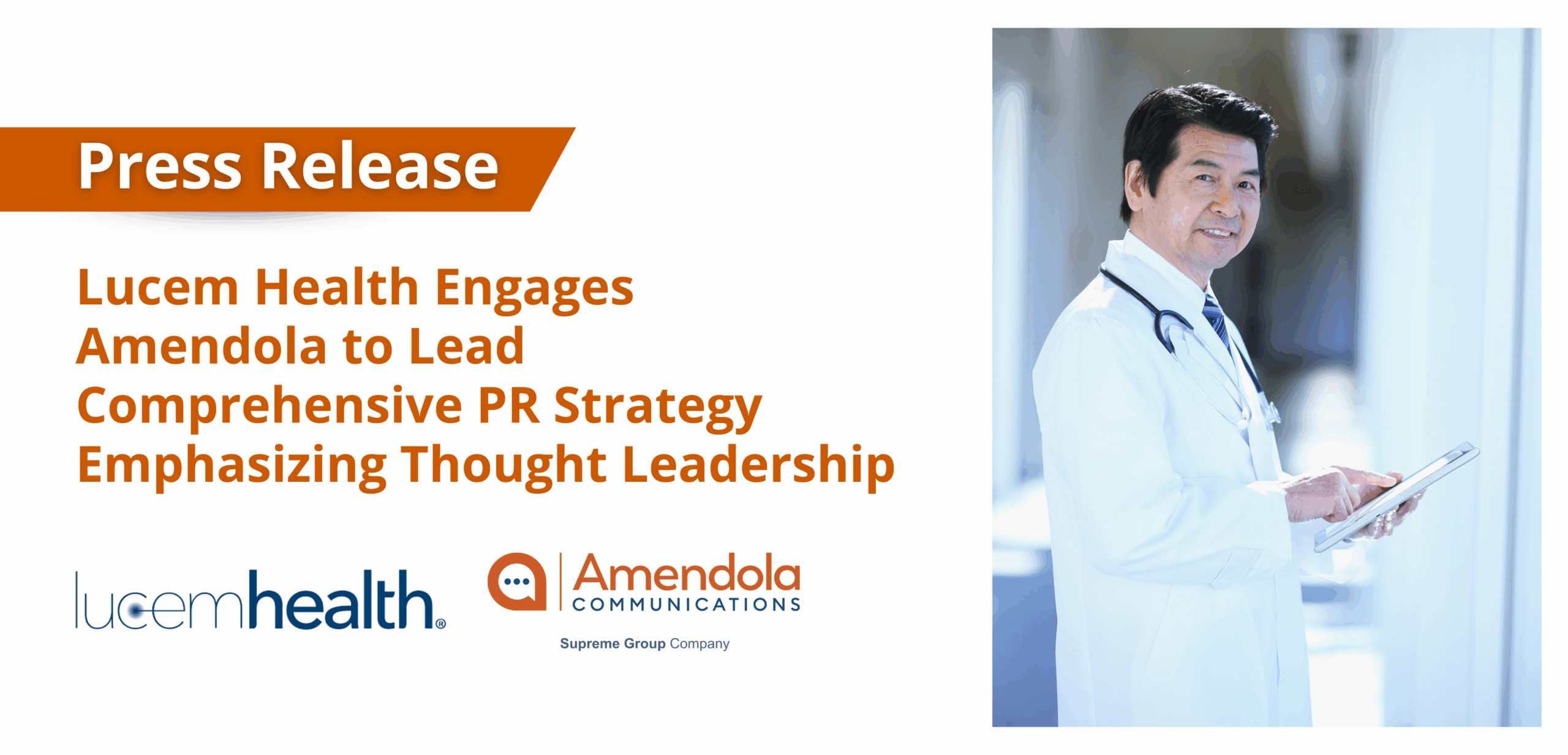 Press Release

Lucem Health Engages Amendola to Lead Comprehensive PR Strategy Emphasizing Thought Leadership

lucemhealth®

Amendola COMMUNICATIONS

Supreme Group Company